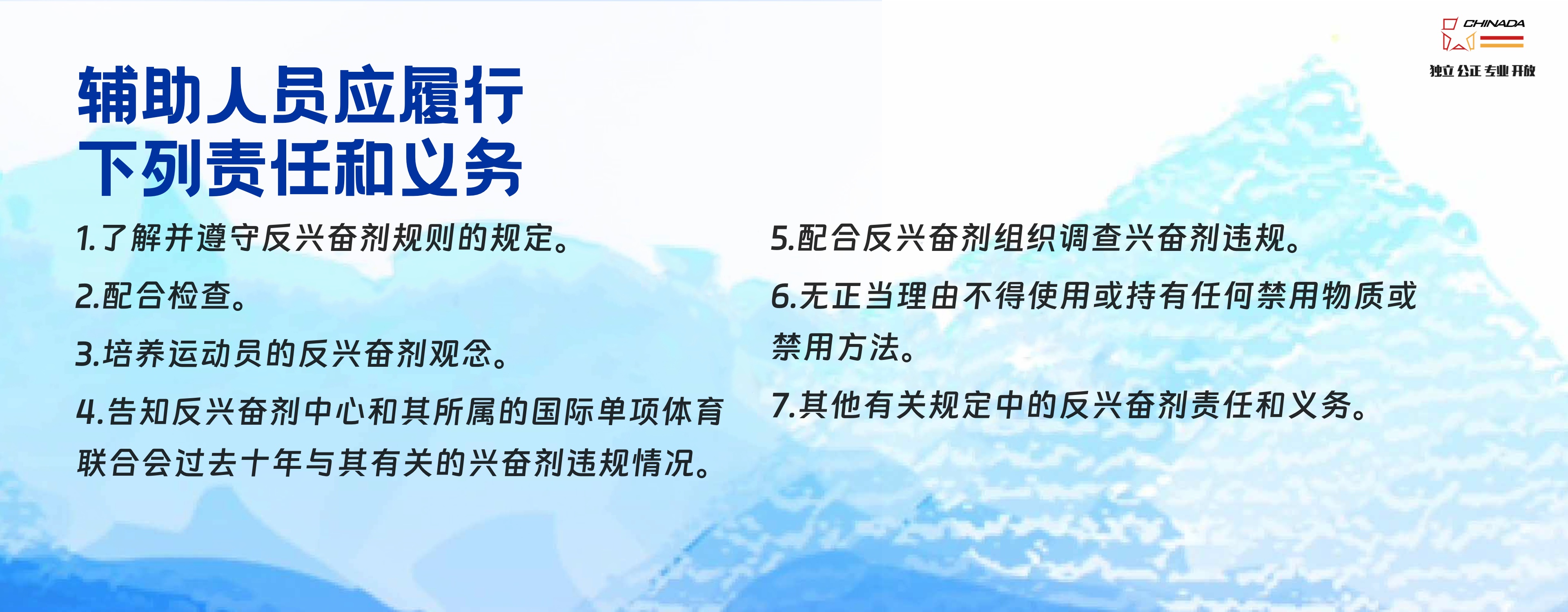 CHINADA
独立 公正 专业 开放

辅助人员应履行
下列责任和义务

1.了解并遵守反兴奋剂规则的规定。

2.配合检查。

3.培养运动员的反兴奋剂观念。

4.告知反兴奋剂中心和其所属的国际单项体育联合会过去十年与其有关的兴奋剂违规情况。

5.配合反兴奋剂组织调查兴奋剂违规。

6.无正当理由不得使用或持有任何禁用物质或禁用方法。

7.其他有关规定中的反兴奋剂责任和义务。